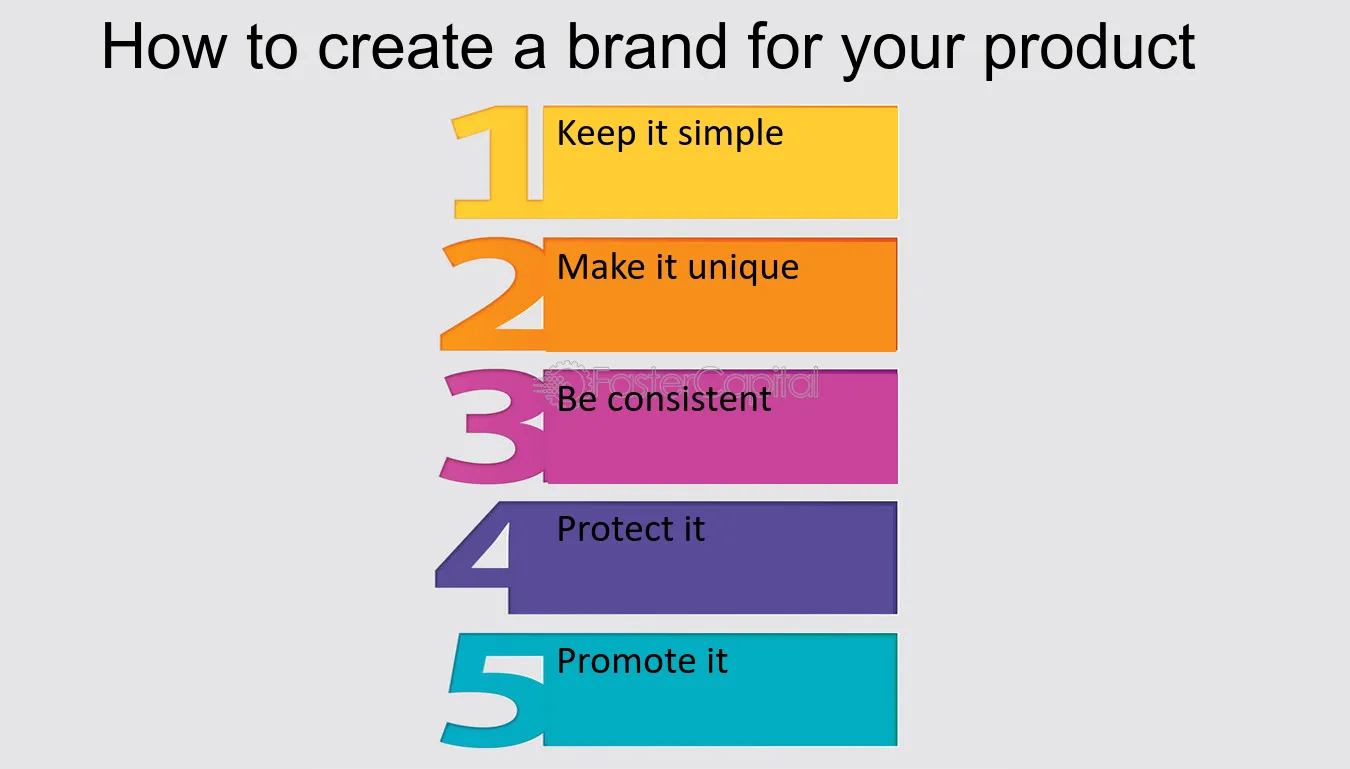 How to create a brand for your product

1 Keep it simple

2 Make it unique

FasterCapital

3 Be consistent

4 Protect it

5 Promote it